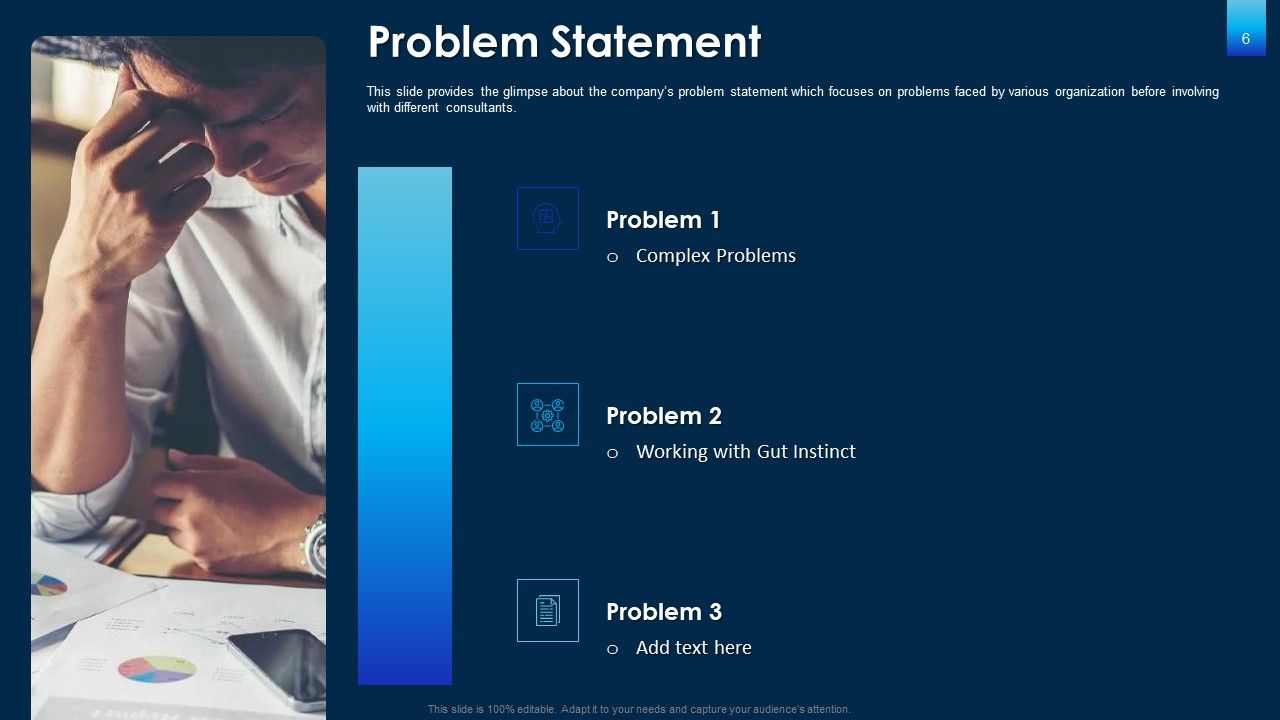 Problem Statement

6

This slide provides the glimpse about the company's problem statement which focuses on problems faced by various organization before involving with different consultants.

Problem 1
o Complex Problems

Problem 2
o Working with Gut Instinct

Problem 3
o Add text here

This slide is 100% editable. Adapt it to your needs and capture your audience's attention.